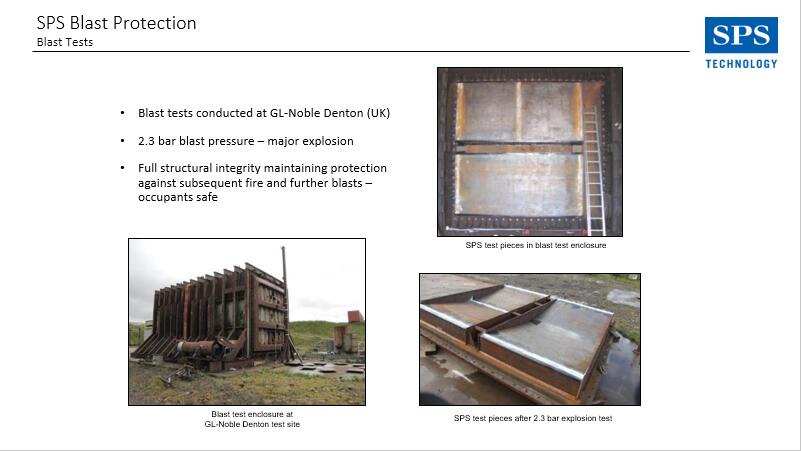 SPS Blast Protection
Blast Tests

SPS
TECHNOLOGY

• Blast tests conducted at GL-Noble Denton (UK)

• 2.3 bar blast pressure – major explosion

• Full structural integrity maintaining protection against subsequent fire and further blasts – occupants safe

SPS test pieces in blast test enclosure

Blast test enclosure at GL-Noble Denton test site

SPS test pieces after 2.3 bar explosion test